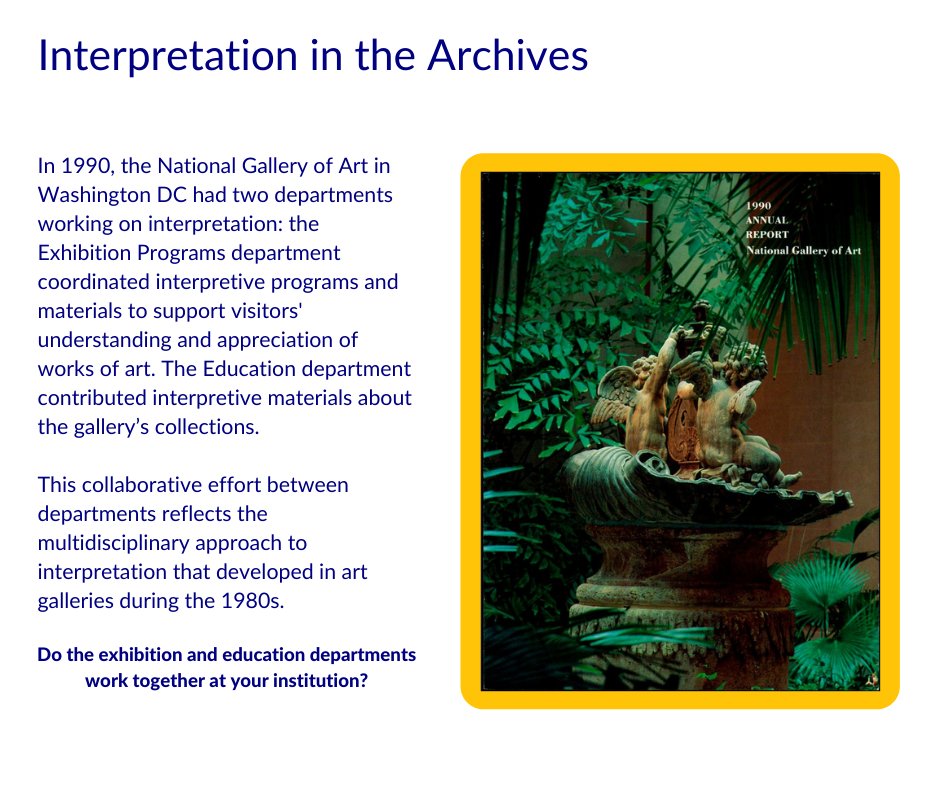 Interpretation in the Archives

In 1990, the National Gallery of Art in Washington DC had two departments working on interpretation: the Exhibition Programs department coordinated interpretive programs and materials to support visitors' understanding and appreciation of works of art. The Education department contributed interpretive materials about the gallery's collections.

This collaborative effort between departments reflects the multidisciplinary approach to interpretation that developed in art galleries during the 1980s.

Do the exhibition and education departments work together at your institution?

1990
ANNUAL
REPORT
National Gallery of Art